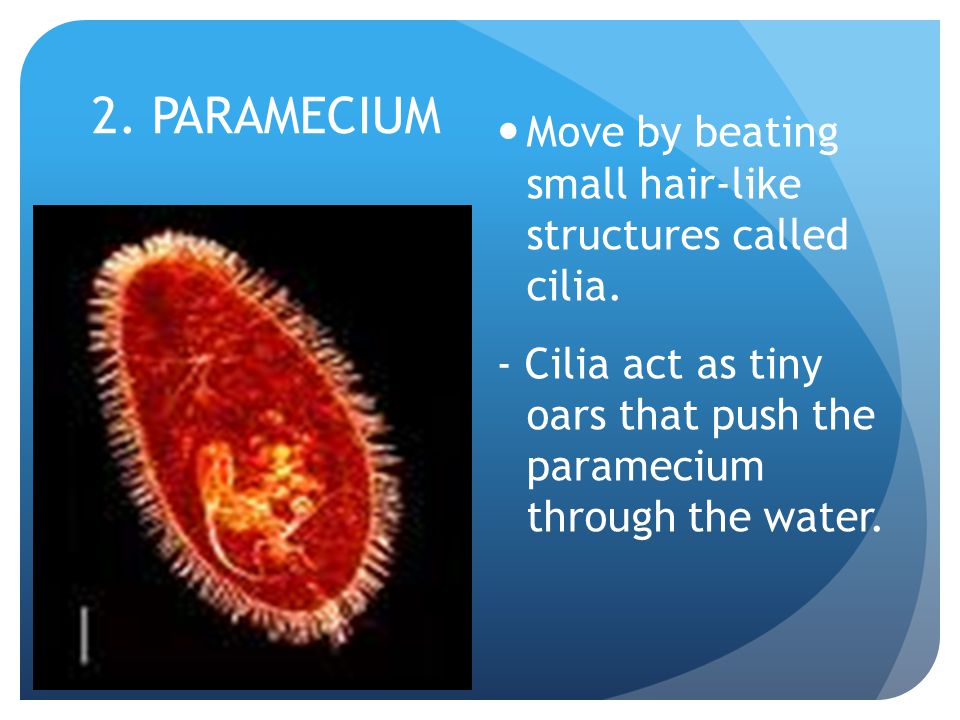 2. PARAMECIUM

• Move by beating small hair-like structures called cilia.

- Cilia act as tiny oars that push the paramecium through the water.